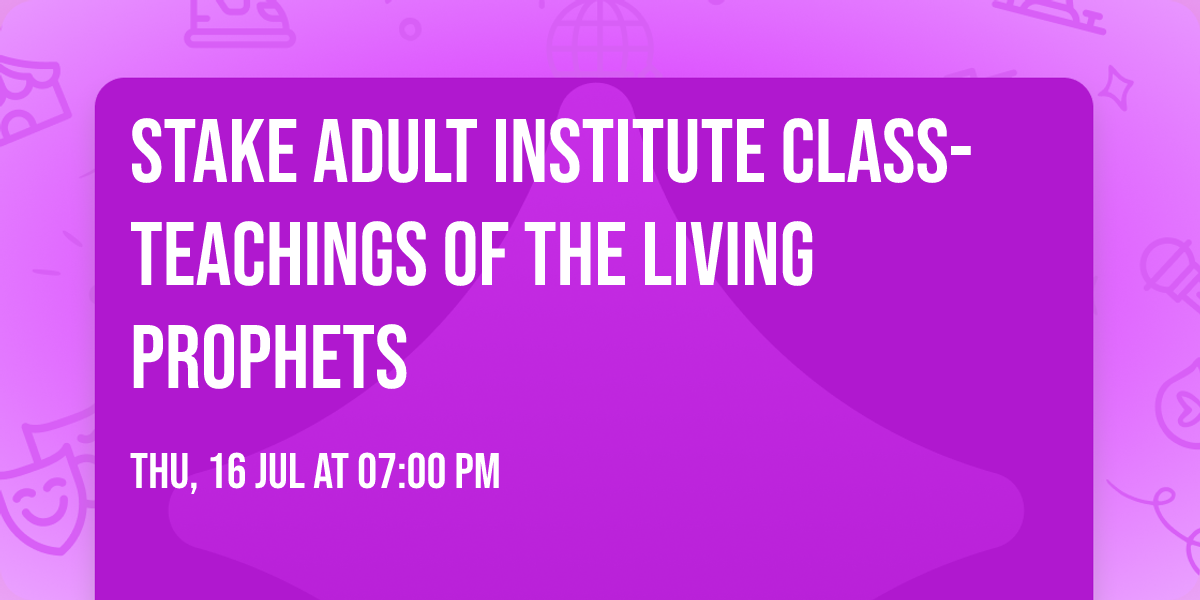 STAKE ADULT INSTITUTE CLASS-TEACHINGS OF THE LIVING PROPHETS

THU, 16 JUL AT 07:00 PM